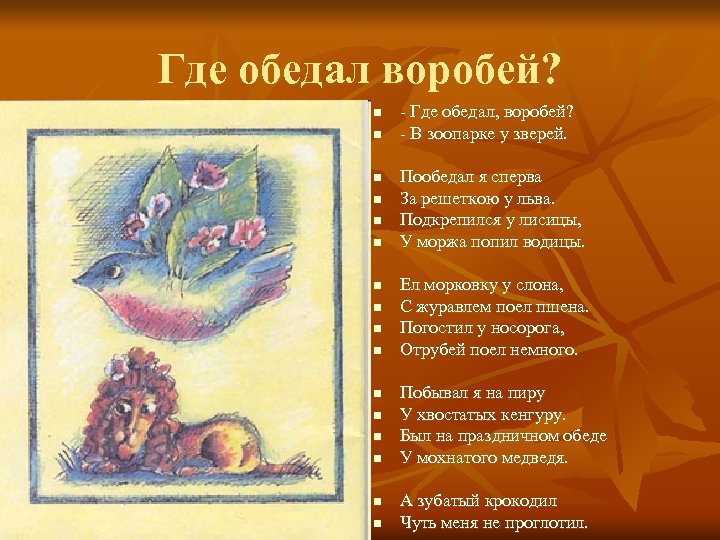 Где обедал воробей?

- Где обедал, воробей?
- В зоопарке у зверей.

Пообедал я сперва
За решеткою у льва.
Подкрепился у лисицы,
У моржа попил водицы.

Ел морковку у слона,
С журавлем поел пшена.
Погостил у носорога,
Отрубей поел немного.

Побывал я на пиру
У хвостатых кенгуру.
Был на праздничном обеде
У мохнатого медведя.

А зубатый крокодил
Чуть меня не проглотил.